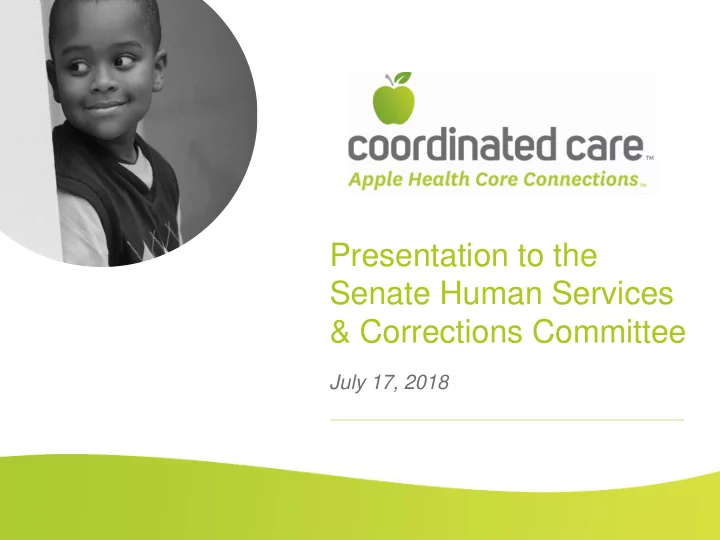 coordinated care™
Apple Health Core Connections™

Presentation to the Senate Human Services & Corrections Committee

July 17, 2018